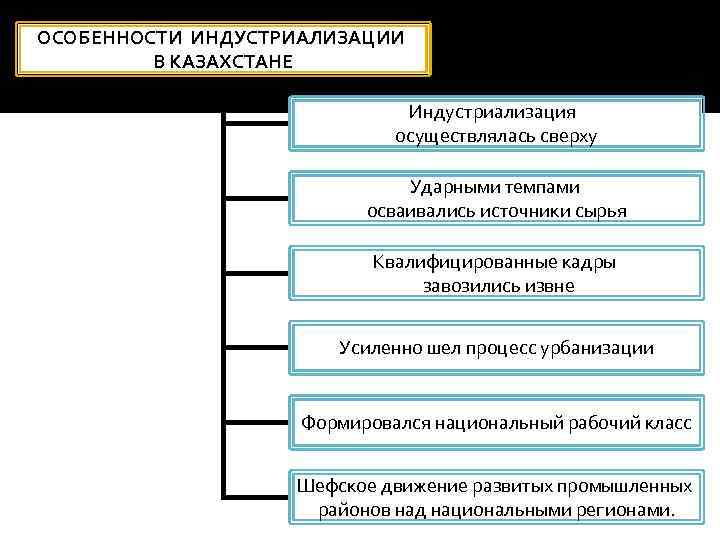 ОСОБЕННОСТИ ИНДУСТРИАЛИЗАЦИИ В КАЗАХСТАНЕ

Индустриализация осуществлялась сверху

Ударными темпами осваивались источники сырья

Квалифицированные кадры завозились извне

Усиленно шел процесс урбанизации

Формировался национальный рабочий класс

Шефское движение развитых промышленных районов над национальными регионами.